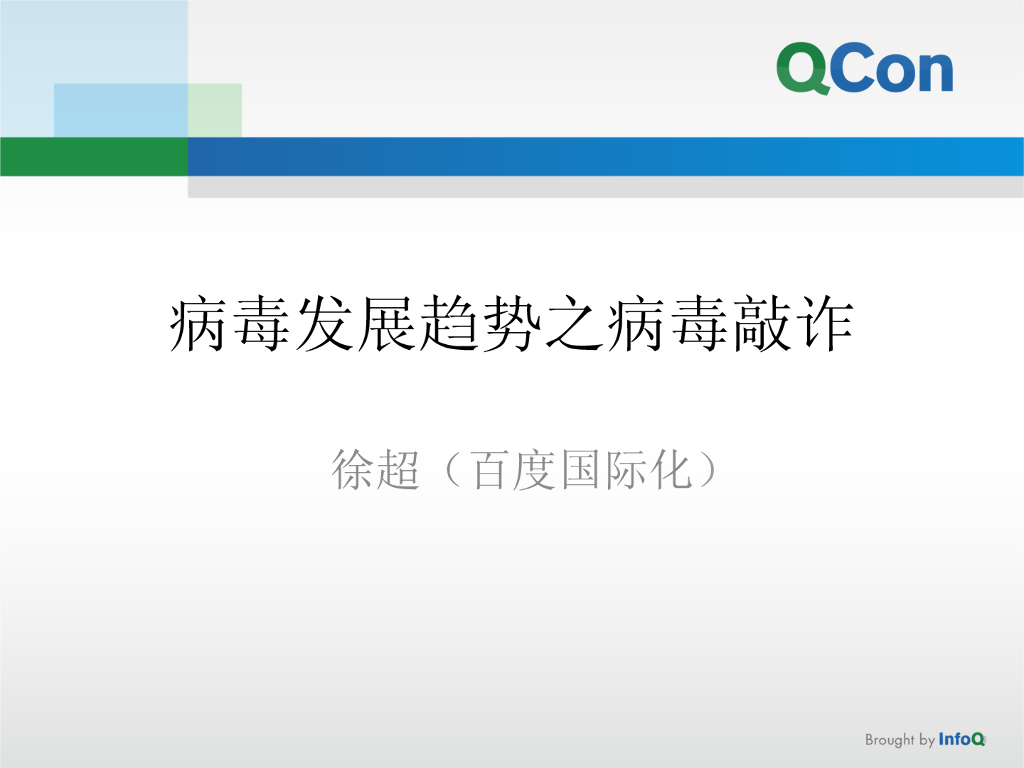 QCon

病毒发展趋势之病毒敲诈

徐超（百度国际化）

Brought by InfoQ